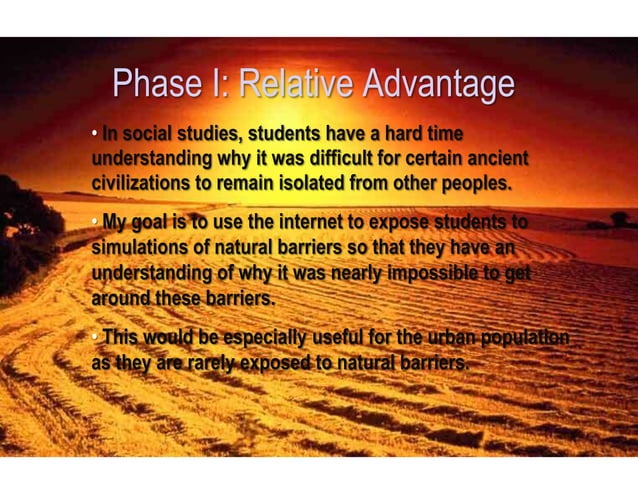 Phase I: Relative Advantage

• In social studies, students have a hard time understanding why it was difficult for certain ancient civilizations to remain isolated from other peoples.

• My goal is to use the internet to expose students to simulations of natural barriers so that they have an understanding of why it was nearly impossible to get around these barriers.

• This would be especially useful for the urban population as they are rarely exposed to natural barriers.